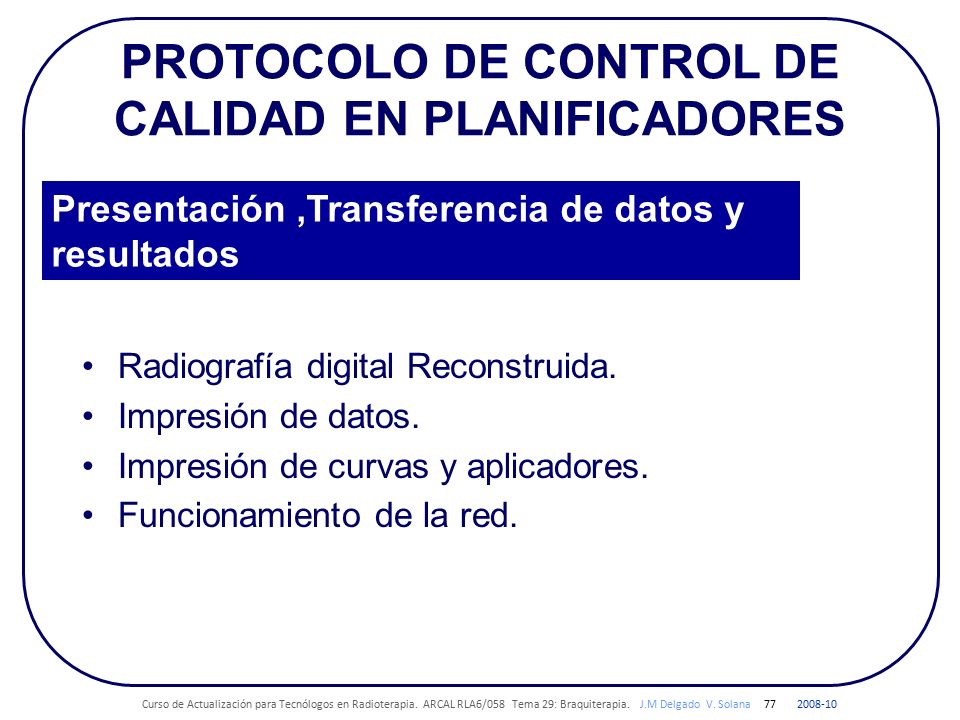 PROTOCOLO DE CONTROL DE CALIDAD EN PLANIFICADORES

Presentación ,Transferencia de datos y resultados

• Radiografía digital Reconstruida.
• Impresión de datos.
• Impresión de curvas y aplicadores.
• Funcionamiento de la red.

Curso de Actualización para Tecnólogos en Radioterapia. ARCAL RLA6/058 Tema 29: Braquiterapia. J.M Delgado V. Solana 77 2008-10